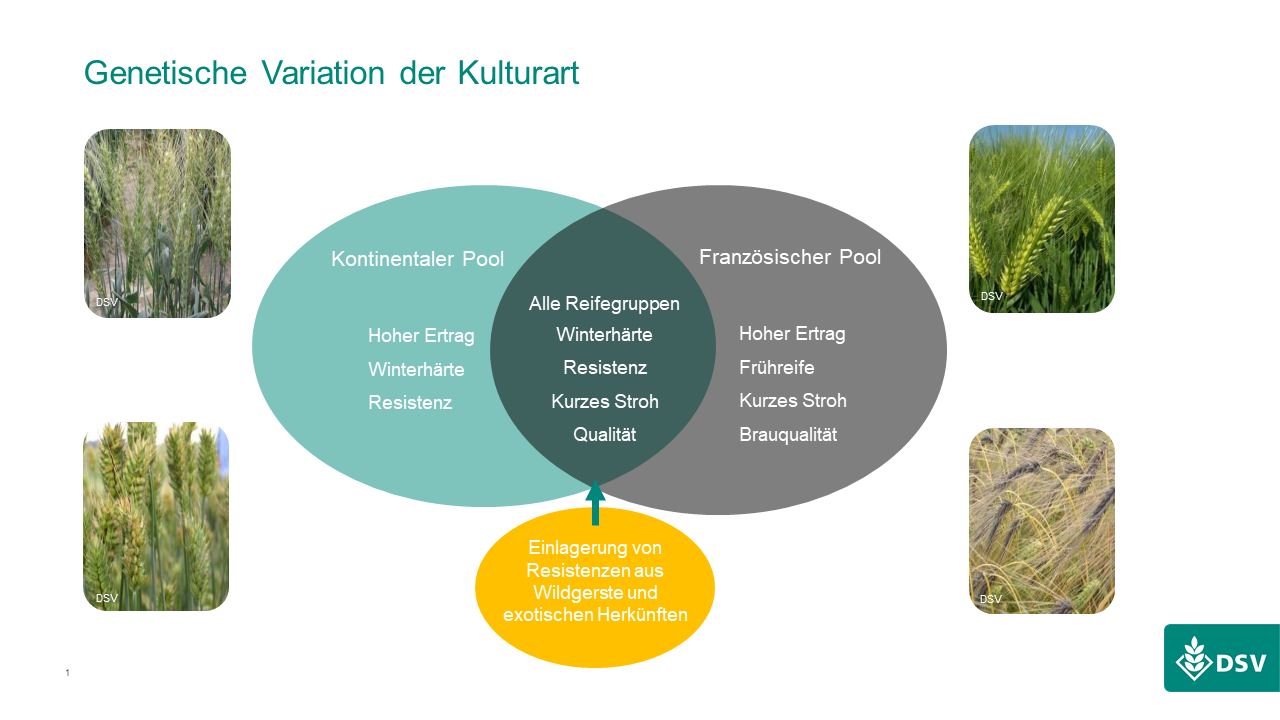 Genetische Variation der Kulturart

DSV

DSV

Kontinentaler Pool

Hoher Ertrag
Winterhärte
Resistenz

Alle Reifegruppen
Winterhärte
Resistenz
Kurzes Stroh
Qualität

Französischer Pool

Hoher Ertrag
Frühreife
Kurzes Stroh
Brauqualität

Einlagerung von Resistenzen aus Wildgerste und exotischen Herkünften

DSV

DSV

1

DSV